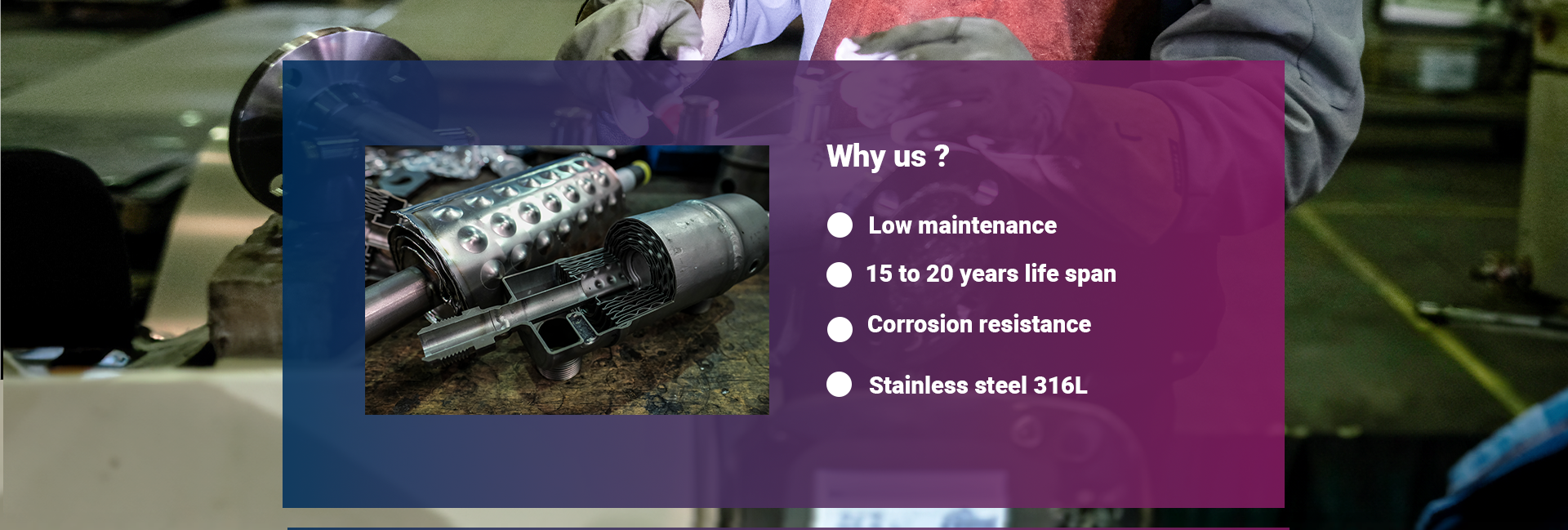 Why us ?

Low maintenance

15 to 20 years life span

Corrosion resistance

Stainless steel 316L